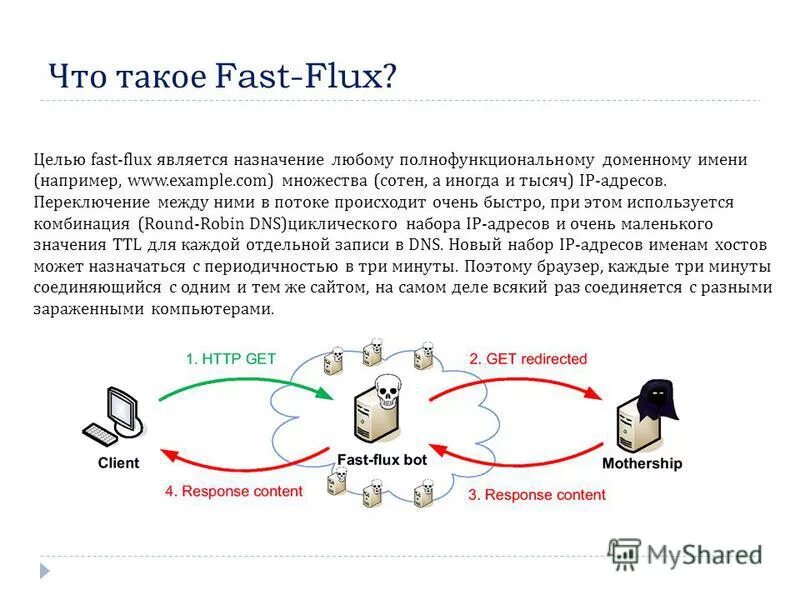 Что такое Fast-Flux?

Целью fast-flux является назначение любому полнофункциональному доменному имени (например, www.example.com) множества (сотен, а иногда и тысяч) IP-адресов. Переключение между ними в потоке происходит очень быстро, при этом используется комбинация (Round-Robin DNS)циклического набора IP-адресов и очень маленького значения TTL для каждой отдельной записи в DNS. Новый набор IP-адресов именам хостов может назначаться с периодичностью в три минуты. Поэтому браузер, каждые три минуты соединяющийся с одним и тем же сайтом, на самом деле всякий раз соединяется с разными зараженными компьютерами.

1. HTTP GET

2. GET redirected

Client

Fast-flux bot

Mothership

4. Response content

3. Response content

MyShared